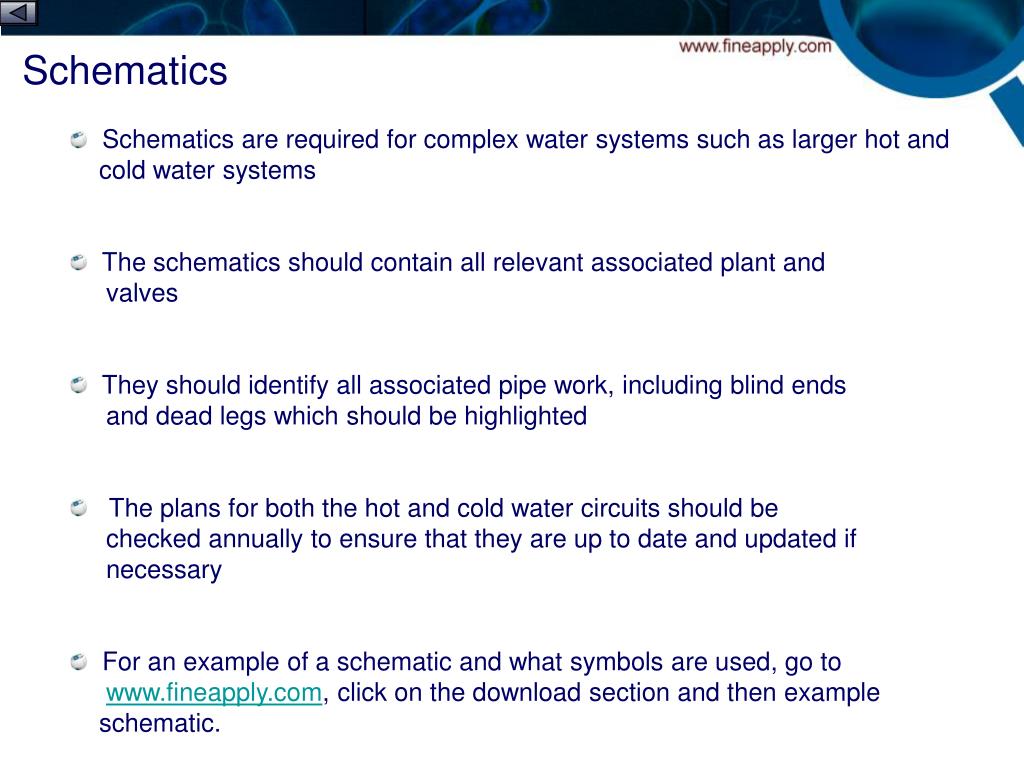 www.fineapply.com

Schematics

Schematics are required for complex water systems such as larger hot and cold water systems

The schematics should contain all relevant associated plant and valves

They should identify all associated pipe work, including blind ends and dead legs which should be highlighted

The plans for both the hot and cold water circuits should be checked annually to ensure that they are up to date and updated if necessary

For an example of a schematic and what symbols are used, go to www.fineapply.com, click on the download section and then example schematic.